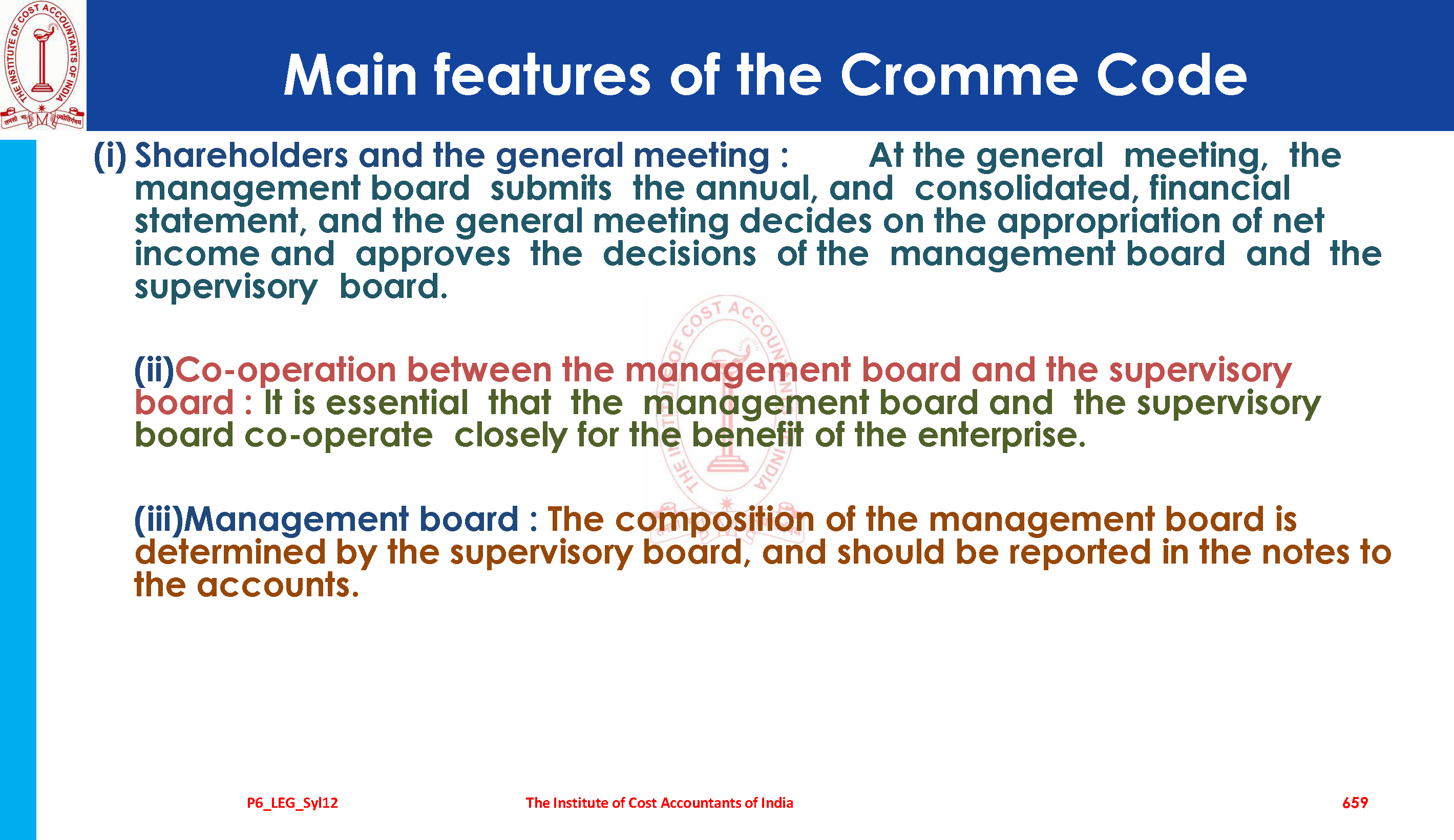 THE INSTITUTE OF COST ACCOUNTANTS OF INDIA

Main features of the Cromme Code

(i) Shareholders and the general meeting : At the general meeting, the management board submits the annual, and consolidated, financial statement, and the general meeting decides on the appropriation of net income and approves the decisions of the management board and the supervisory board.

(ii)Co-operation between the management board and the supervisory board : It is essential that the management board and the supervisory board co-operate closely for the benefit of the enterprise.

(iii)Management board : The composition of the management board is determined by the supervisory board, and should be reported in the notes to the accounts.

P6_LEG_Syl12 The Institute of Cost Accountants of India 659